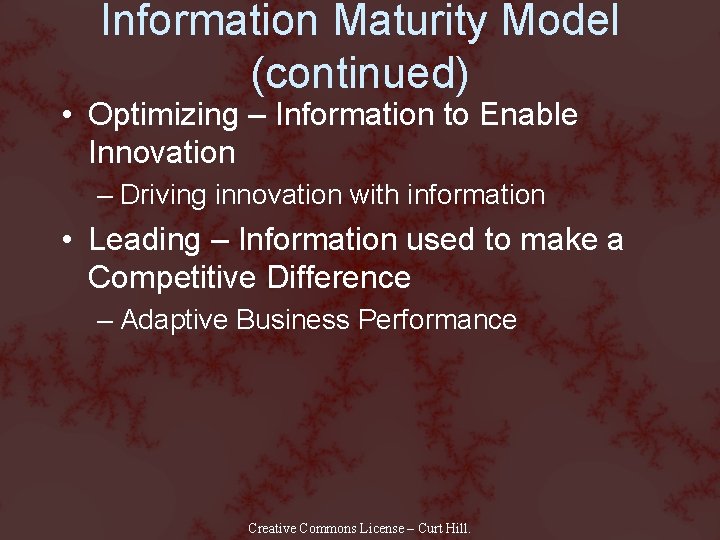 Information Maturity Model (continued)

• Optimizing – Information to Enable Innovation

– Driving innovation with information

• Leading – Information used to make a Competitive Difference

– Adaptive Business Performance

Creative Commons License – Curt Hill.